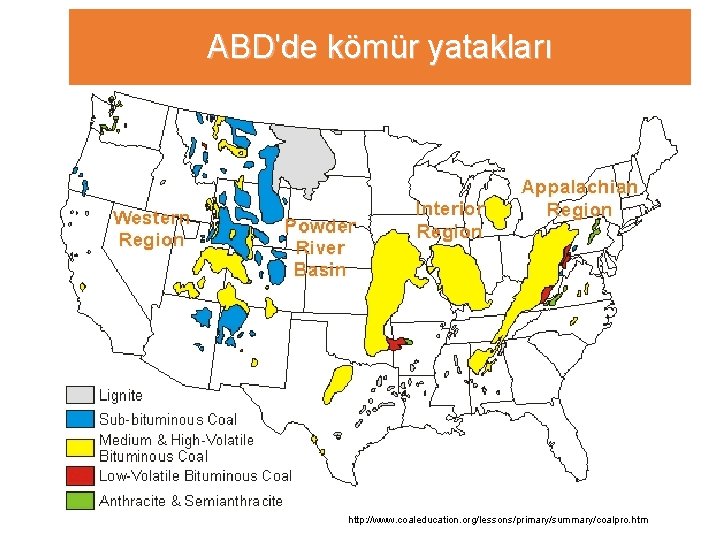 ABD'de kömür yatakları

Western Region

Powder River Basin

Interior Region

Appalachian Region

Lignite
Sub-bituminous Coal
Medium & High-Volatile Bituminous Coal
Low-Volatile Bituminous Coal
Anthracite & Semianthracite

http://www.coaleducation.org/lessons/primary/summary/coalpro.htm